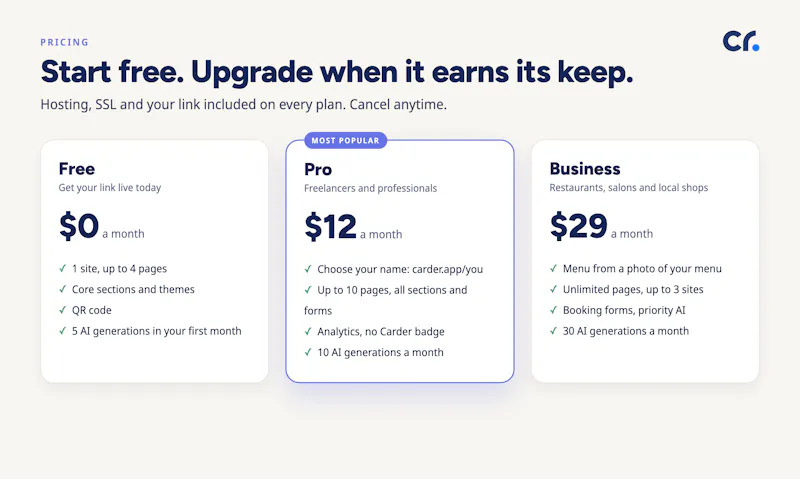 PRICING

Cr.

Start free. Upgrade when it earns its keep.

Hosting, SSL and your link included on every plan. Cancel anytime.

Free
Get your link live today
$0 a month
✓ 1 site, up to 4 pages
✓ Core sections and themes
✓ QR code
✓ 5 AI generations in your first month

MOST POPULAR
Pro
Freelancers and professionals
$12 a month
✓ Choose your name: carder.app/you
✓ Up to 10 pages, all sections and forms
✓ Analytics, no Carder badge
✓ 10 AI generations a month

Business
Restaurants, salons and local shops
$29 a month
✓ Menu from a photo of your menu
✓ Unlimited pages, up to 3 sites
✓ Booking forms, priority AI
✓ 30 AI generations a month